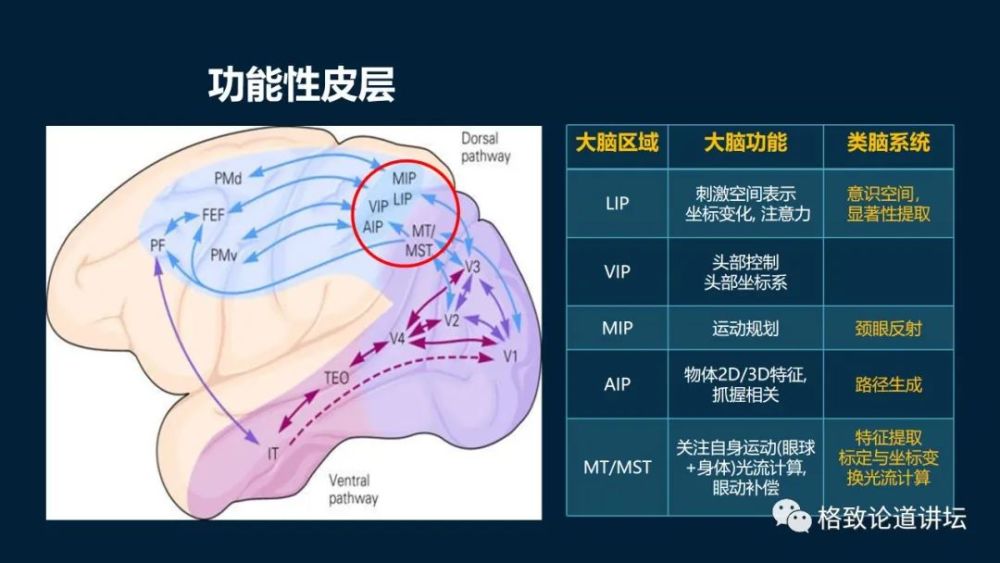 功能性皮层

Dorsal pathway

PMd
FEF
PF
PMv
MIP
LIP
VIP
AIP
MT/
MST
V3
V2
V4
V1
TEO
IT

Ventral pathway

| 大脑区域 | 大脑功能 | 类脑系统 |
|---|---|---|
| LIP | 刺激空间表示 坐标变化, 注意力 | 意识空间, 显著性提取 |
| VIP | 头部控制 头部坐标系 | |
| MIP | 运动规划 | 颈眼反射 |
| AIP | 物体2D/3D特征, 抓握相关 | 路径生成 |
| MT/MST | 关注自身运动(眼球+身体)光流计算, 眼动补偿 | 特征提取 标定与坐标变换光流计算 |

格致论道讲坛